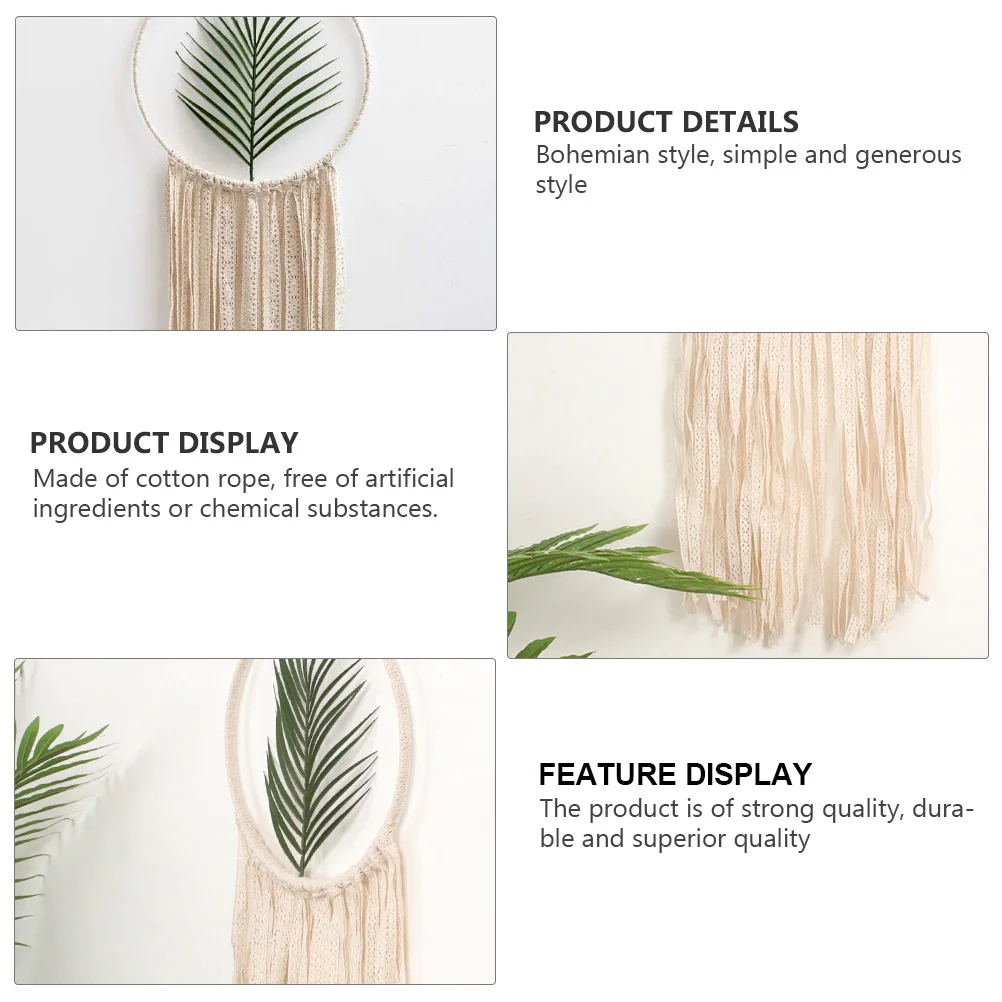 PRODUCT DETAILS
Bohemian style, simple and generous style

PRODUCT DISPLAY
Made of cotton rope, free of artificial ingredients or chemical substances.

FEATURE DISPLAY
The product is of strong quality, durable and superior quality